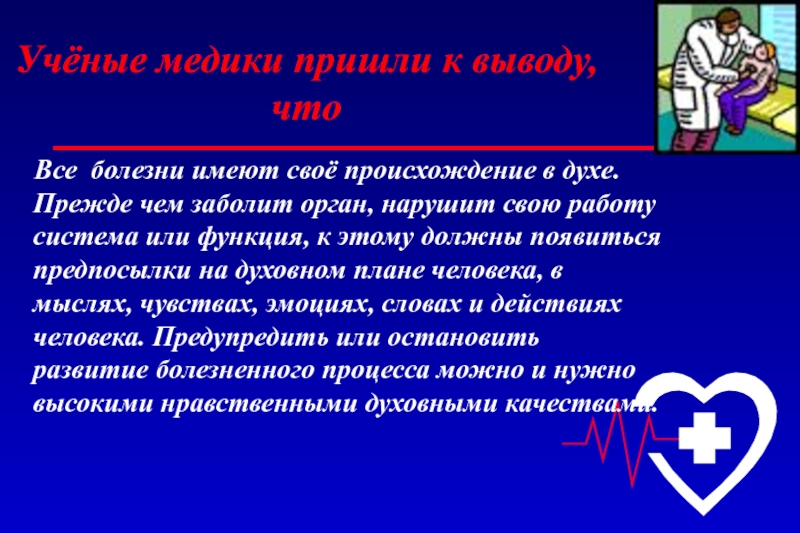 Учёные медики пришли к выводу, что

Все болезни имеют своё происхождение в духе. Прежде чем заболит орган, нарушит свою работу система или функция, к этому должны появиться предпосылки на духовном плане человека, в мыслях, чувствах, эмоциях, словах и действиях человека. Предупредить или остановить развитие болезненного процесса можно и нужно высокими нравственными духовными качествами.